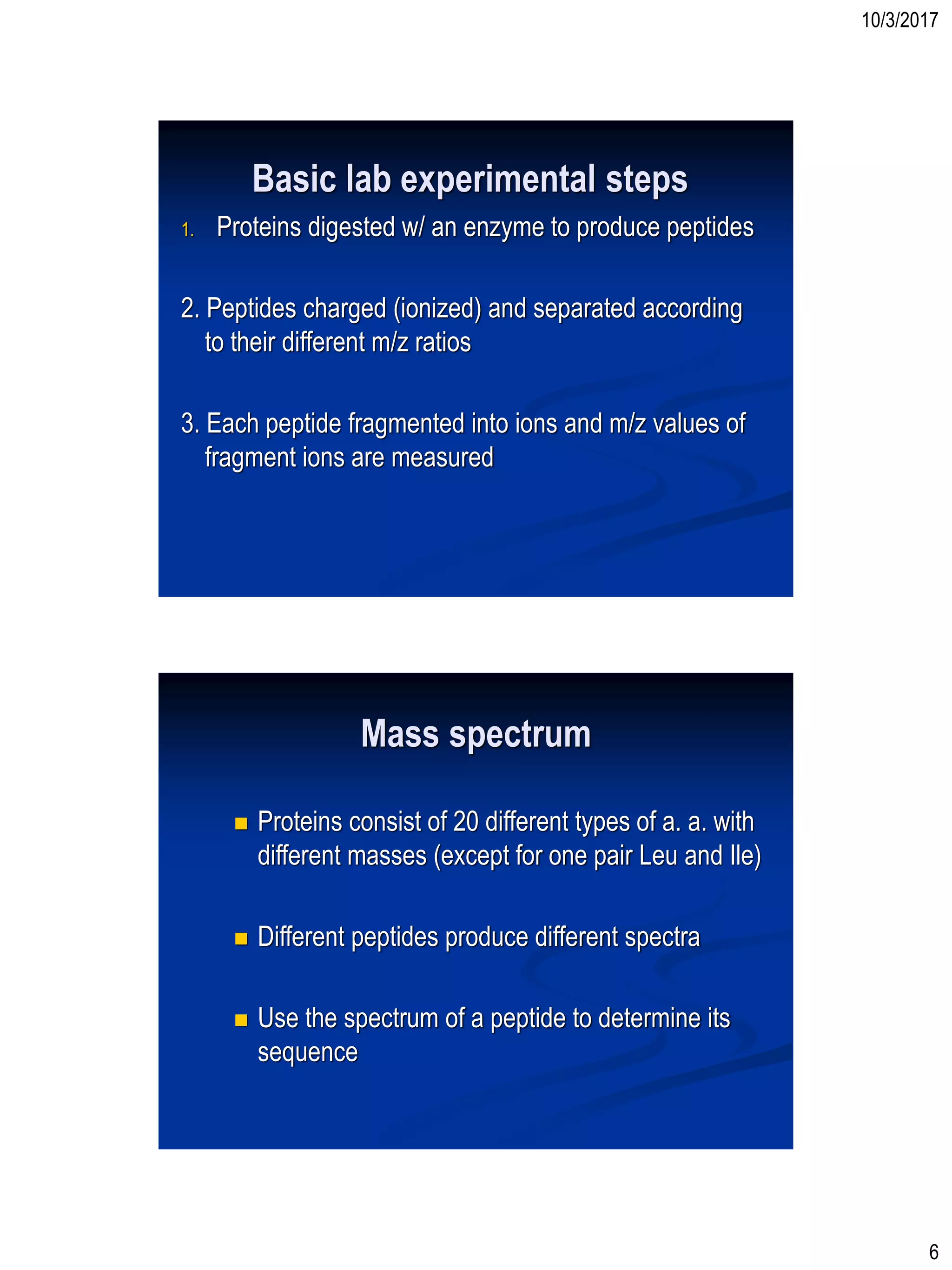 10/3/2017

Basic lab experimental steps

1. Proteins digested w/ an enzyme to produce peptides

2. Peptides charged (ionized) and separated according to their different m/z ratios

3. Each peptide fragmented into ions and m/z values of fragment ions are measured

Mass spectrum

Proteins consist of 20 different types of a. a. with different masses (except for one pair Leu and Ile)

Different peptides produce different spectra

Use the spectrum of a peptide to determine its sequence

6